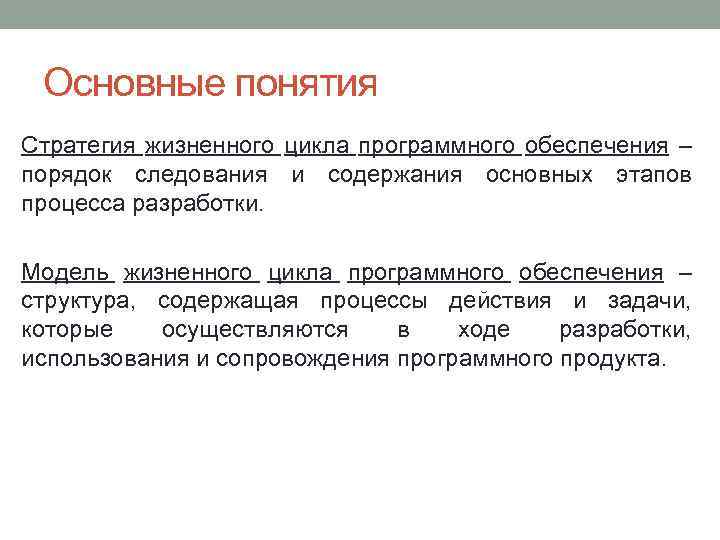 Основные понятия

Стратегия жизненного цикла программного обеспечения – порядок следования и содержания основных этапов процесса разработки.

Модель жизненного цикла программного обеспечения – структура, содержащая процессы действия и задачи, которые осуществляются в ходе разработки, использования и сопровождения программного продукта.